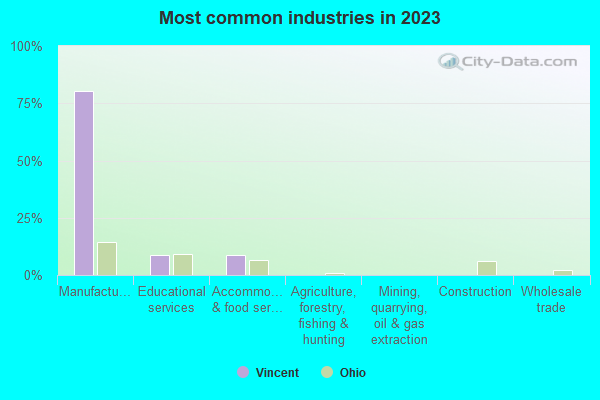 Most common industries in 2023

City-Data.com

100%
75%
50%
25%
0%

Manufactu…
Educational services
Accommo… & food ser…
Agriculture, forestry, fishing & hunting
Mining, quarrying, oil & gas extraction
Construction
Wholesale trade

Vincent
Ohio